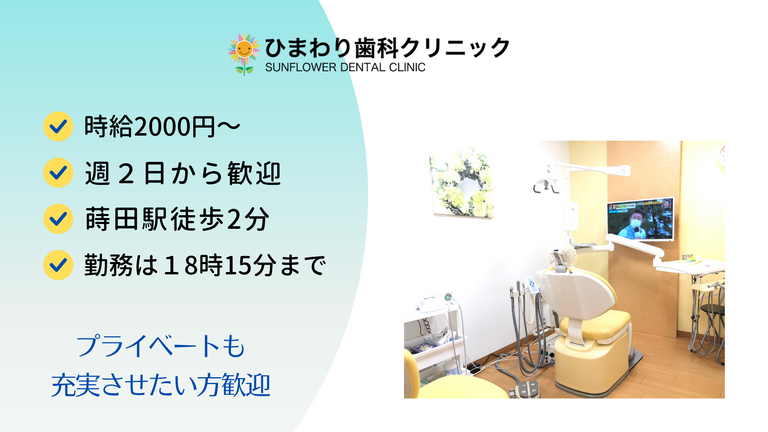 ひまわり歯科クリニック
SUNFLOWER DENTAL CLINIC

時給2000円〜

週２日から歓迎

蒔田駅徒歩2分

勤務は１８時15分まで

プライベートも
充実させたい方歓迎